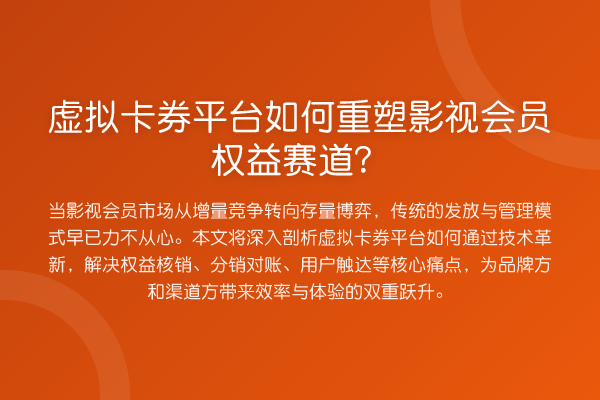 虚拟卡券平台如何重塑影视会员权益赛道？

当影视会员市场从增量竞争转向存量博弈，传统的发放与管理模式早已力不从心。本文将深入剖析虚拟卡券平台如何通过技术革新，解决权益核销、分销对账、用户触达等核心痛点，为品牌方和渠道方带来效率与体验的双重跃升。